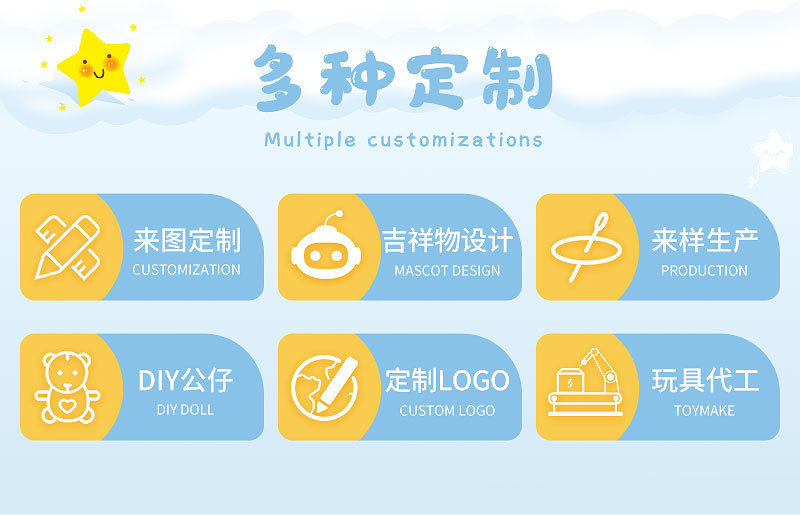 多种定制

Multiple customizations

来图定制
CUSTOMIZATION

吉祥物设计
MASCOT DESIGN

来样生产
PRODUCTION

DIY公仔
DIY DOLL

定制LOGO
CUSTOM LOGO

玩具代工
TOYMAKE